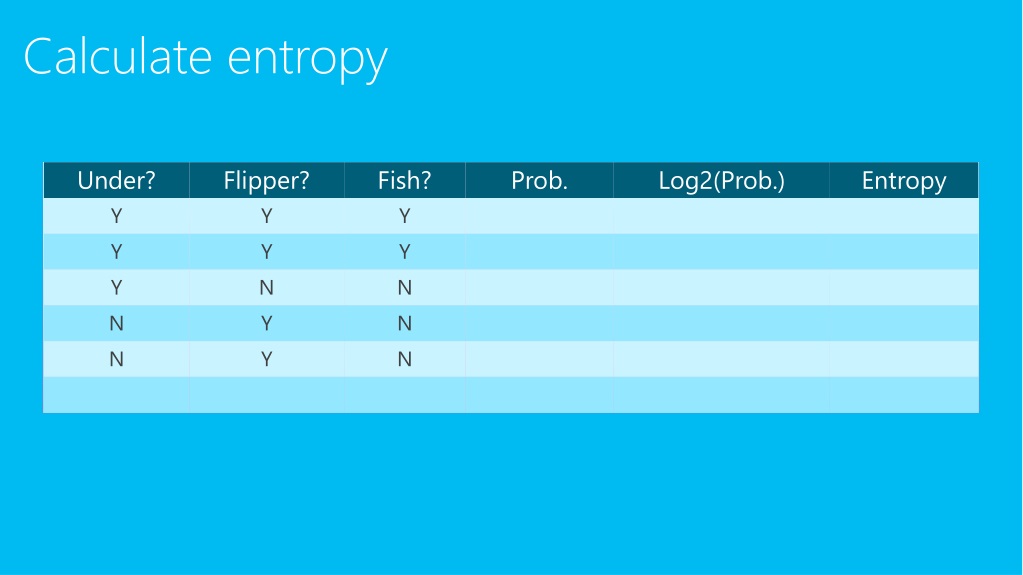 Calculate entropy

| Under? | Flipper? | Fish? | Prob. | Log2(Prob.) | Entropy |
|---|---|---|---|---|---|
| Y | Y | Y | | | |
| Y | Y | Y | | | |
| Y | N | N | | | |
| N | Y | N | | | |
| N | Y | N | | | |
| | | | | | |